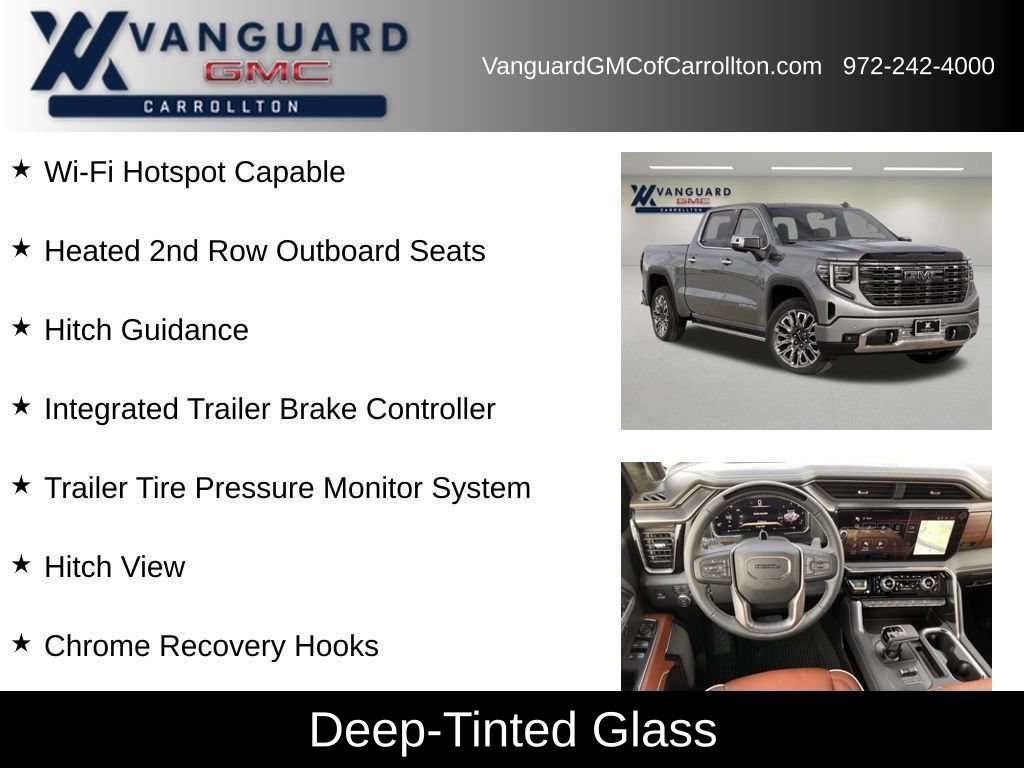 VANGUARD
GMC
CARROLLTON

VanguardGMCofCarrollton.com 972-242-4000

★ Wi-Fi Hotspot Capable

★ Heated 2nd Row Outboard Seats

★ Hitch Guidance

★ Integrated Trailer Brake Controller

★ Trailer Tire Pressure Monitor System

★ Hitch View

★ Chrome Recovery Hooks

VANGUARD
GMC
CARROLLTON

GMC

Deep-Tinted Glass